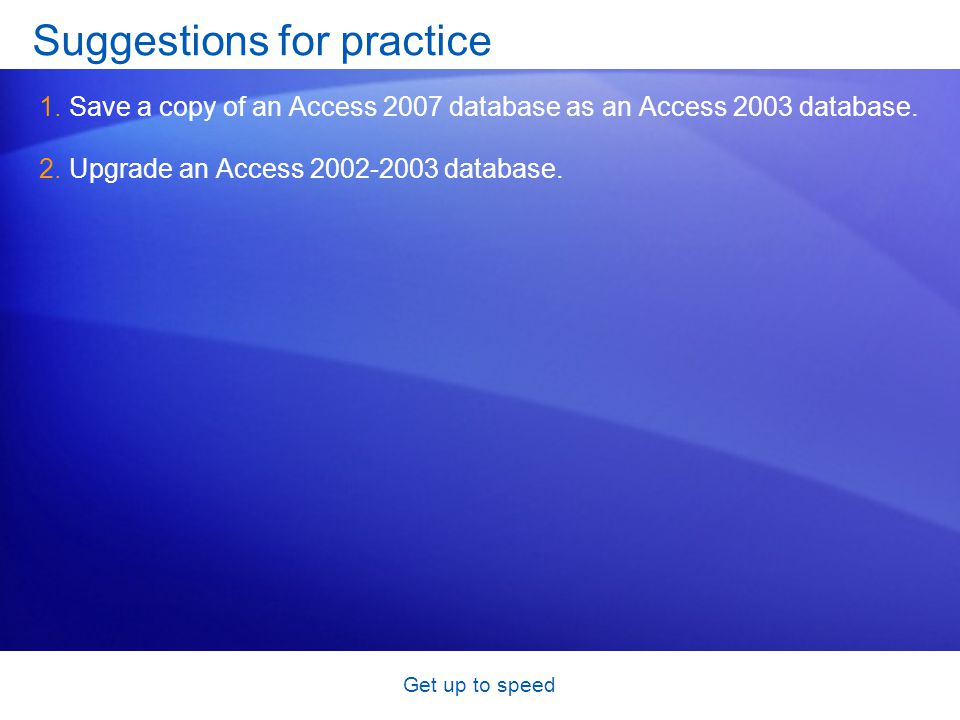 Suggestions for practice

1. Save a copy of an Access 2007 database as an Access 2003 database.

2. Upgrade an Access 2002-2003 database.

Get up to speed